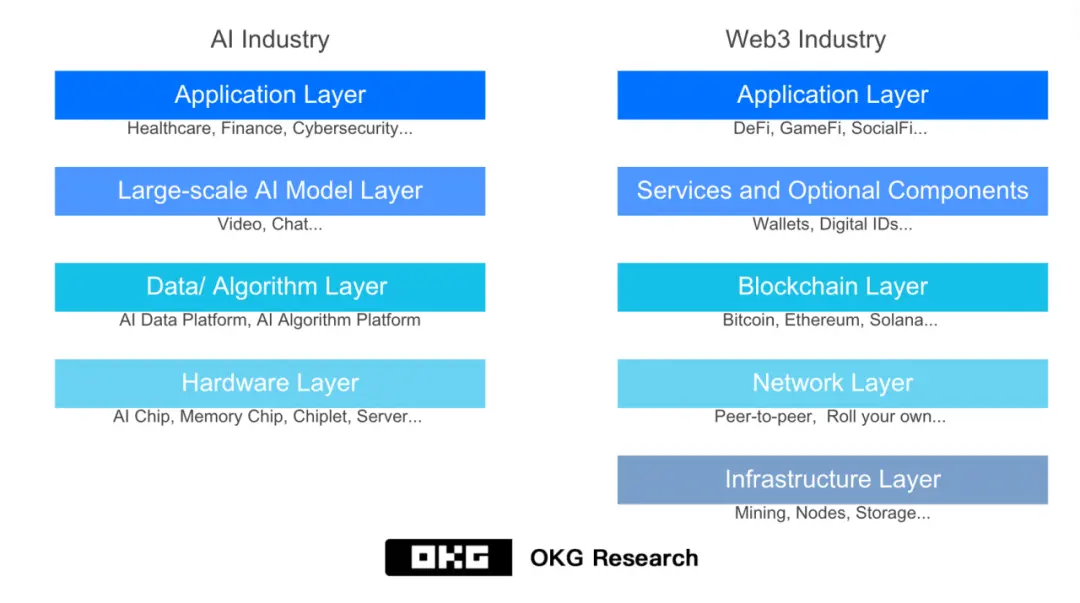 AI Industry

Application Layer
Healthcare, Finance, Cybersecurity...

Large-scale AI Model Layer
Video, Chat...

Data/ Algorithm Layer
AI Data Platform, AI Algorithm Platform

Hardware Layer
AI Chip, Memory Chip, Chiplet, Server...

Web3 Industry

Application Layer
DeFi, GameFi, SocialFi...

Services and Optional Components
Wallets, Digital IDs...

Blockchain Layer
Bitcoin, Ethereum, Solana...

Network Layer
Peer-to-peer, Roll your own...

Infrastructure Layer
Mining, Nodes, Storage...

OKG OKG Research